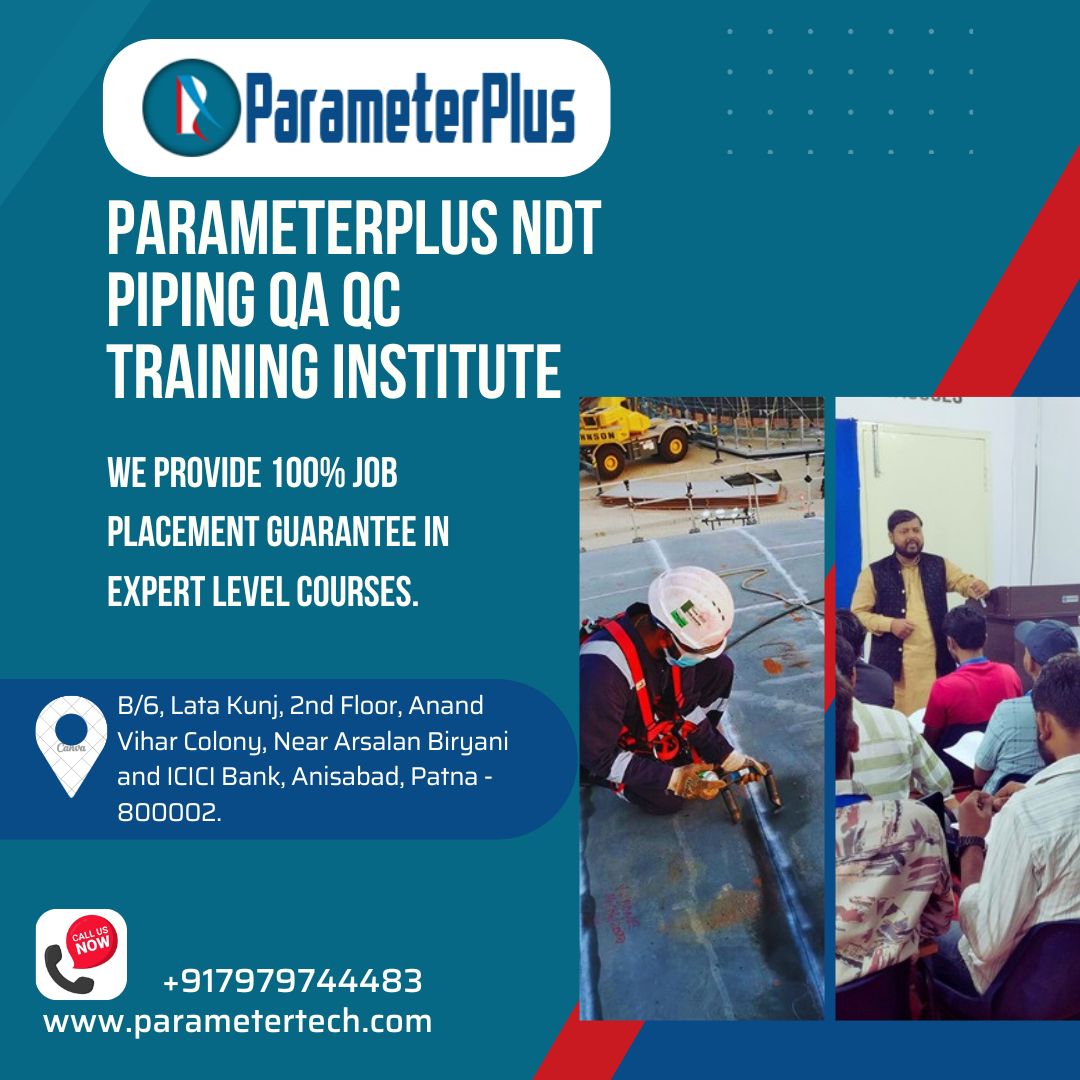 ParameterPlus

PARAMETERPLUS NDT PIPING QA QC TRAINING INSTITUTE

WE PROVIDE 100% JOB PLACEMENT GUARANTEE IN EXPERT LEVEL COURSES.

Canva

B/6, Lata Kunj, 2nd Floor, Anand Vihar Colony, Near Arsalan Biryani and ICICI Bank, Anisabad, Patna - 800002.

CALL US NOW

+917979744483

www.parametertech.com